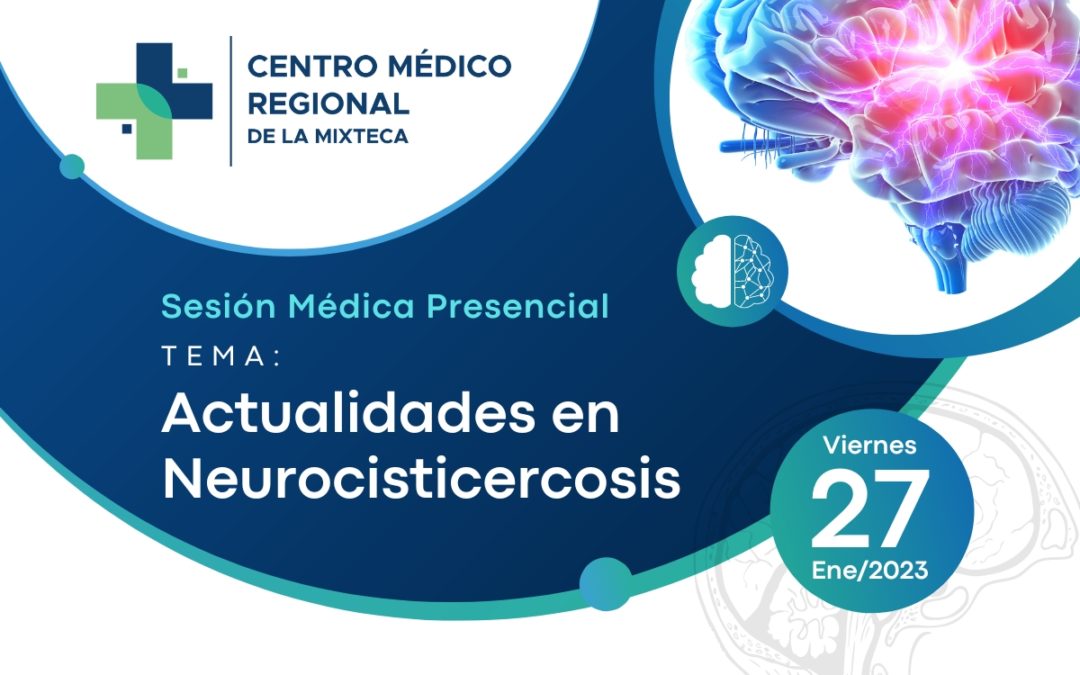 CENTRO MÉDICO REGIONAL DE LA MIXTECA

Sesión Médica Presencial

TEMA:

Actualidades en Neurocisticercosis

Viernes
27
Ene/2023